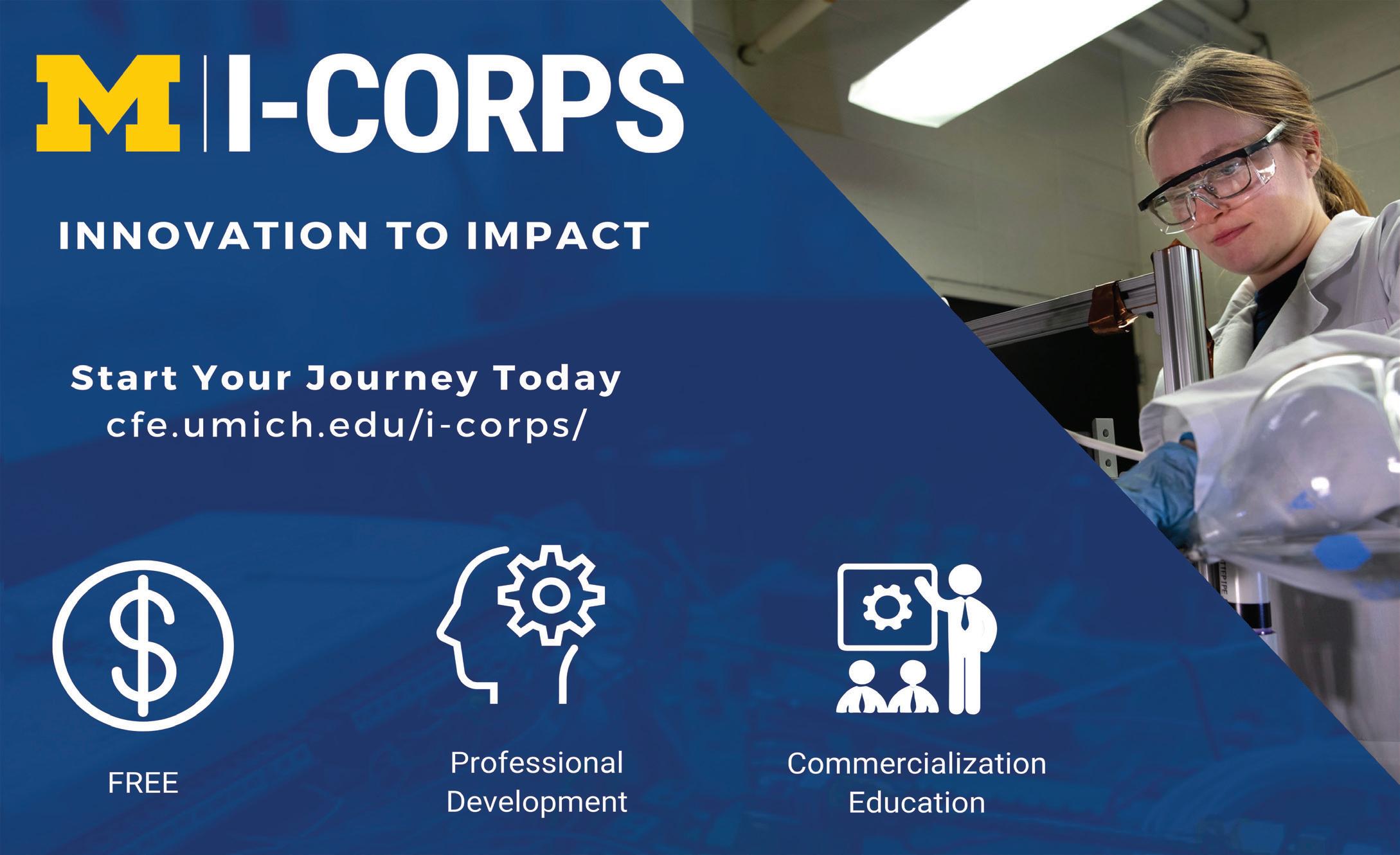 M | I-CORPS

INNOVATION TO IMPACT

Start Your Journey Today
cfe.umich.edu/i-corps/

FREE

Professional Development

Commercialization Education